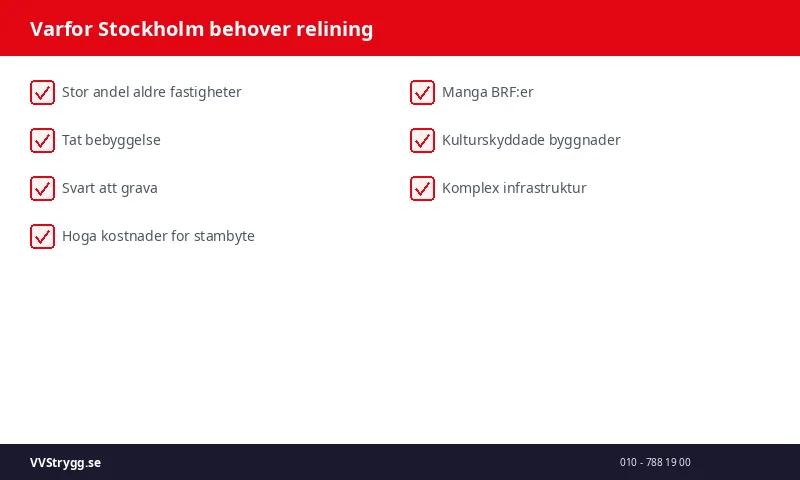 Varfor Stockholm behover relining

Stor andel aldre fastigheter

Tat bebyggelse

Svart att grava

Hoga kostnader for stambyte

Manga BRF:er

Kulturskyddade byggnader

Komplex infrastruktur

VVStrygg.se

010 - 788 19 00